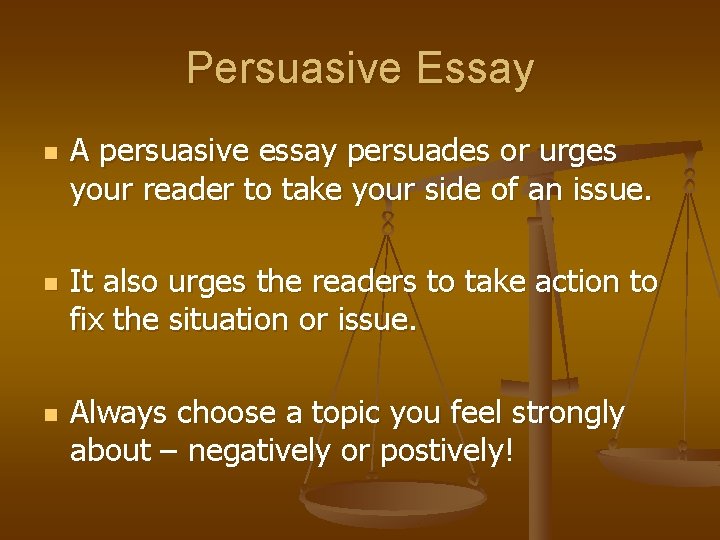 Persuasive Essay

A persuasive essay persuades or urges your reader to take your side of an issue.

It also urges the readers to take action to fix the situation or issue.

Always choose a topic you feel strongly about – negatively or postively!